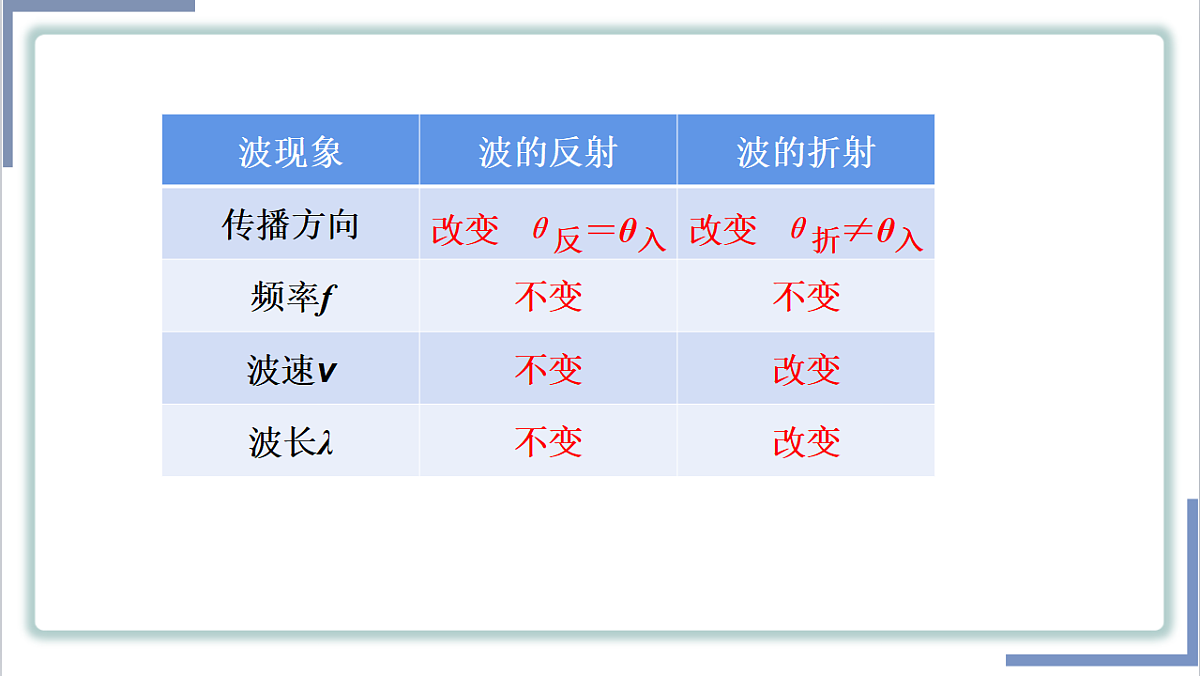 | 波现象 | 波的反射 | 波的折射 |
|---|---|---|
| 传播方向 | 改变 $\theta_{反}=\theta_{入}$ | 改变 $\theta_{折}\neq\theta_{入}$ |
| 频率$f$ | 不变 | 不变 |
| 波速$v$ | 不变 | 改变 |
| 波长$\lambda$ | 不变 | 改变 |